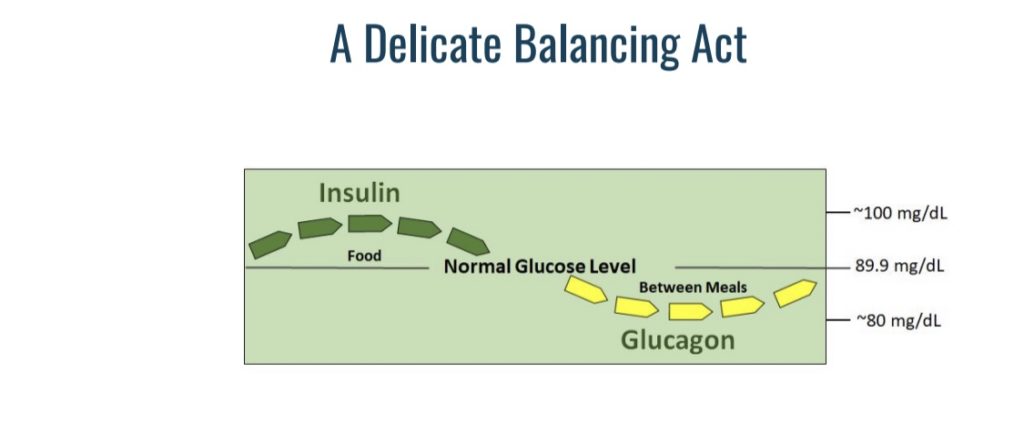 A Delicate Balancing Act

Insulin

Food

Normal Glucose Level

Between Meals

Glucagon

~100 mg/dL

89.9 mg/dL

~80 mg/dL